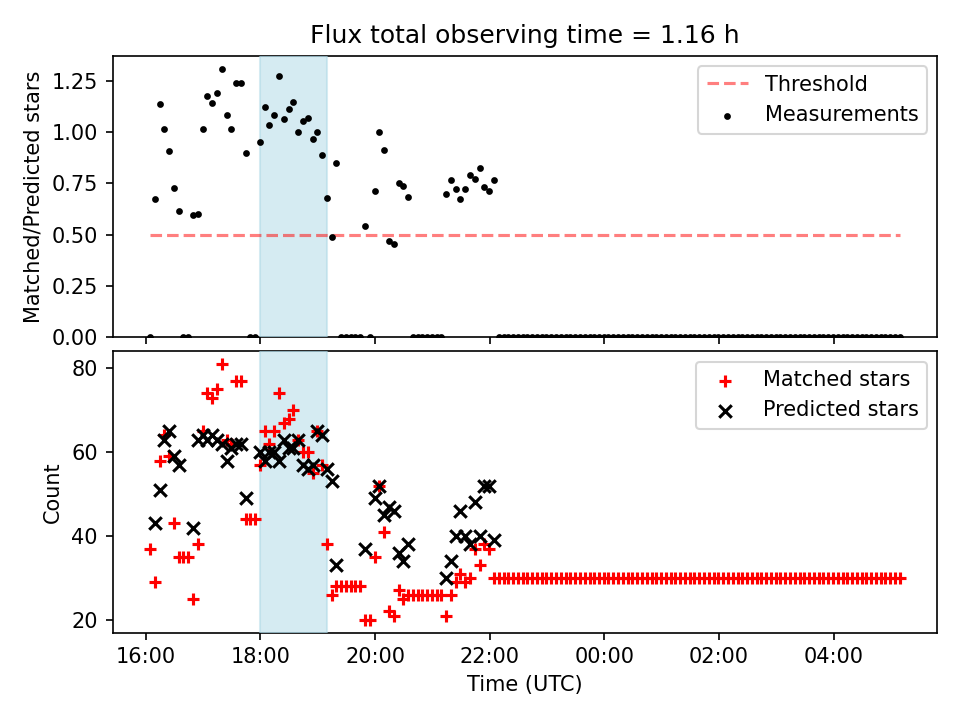 Flux total observing time = 1.16 h

Matched/Predicted stars

1.25
1.00
0.75
0.50
0.25
0.00

Threshold
Measurements

Count

80
60
40
20

Matched stars
Predicted stars

16:00
18:00
20:00
22:00
00:00
02:00
04:00

Time (UTC)